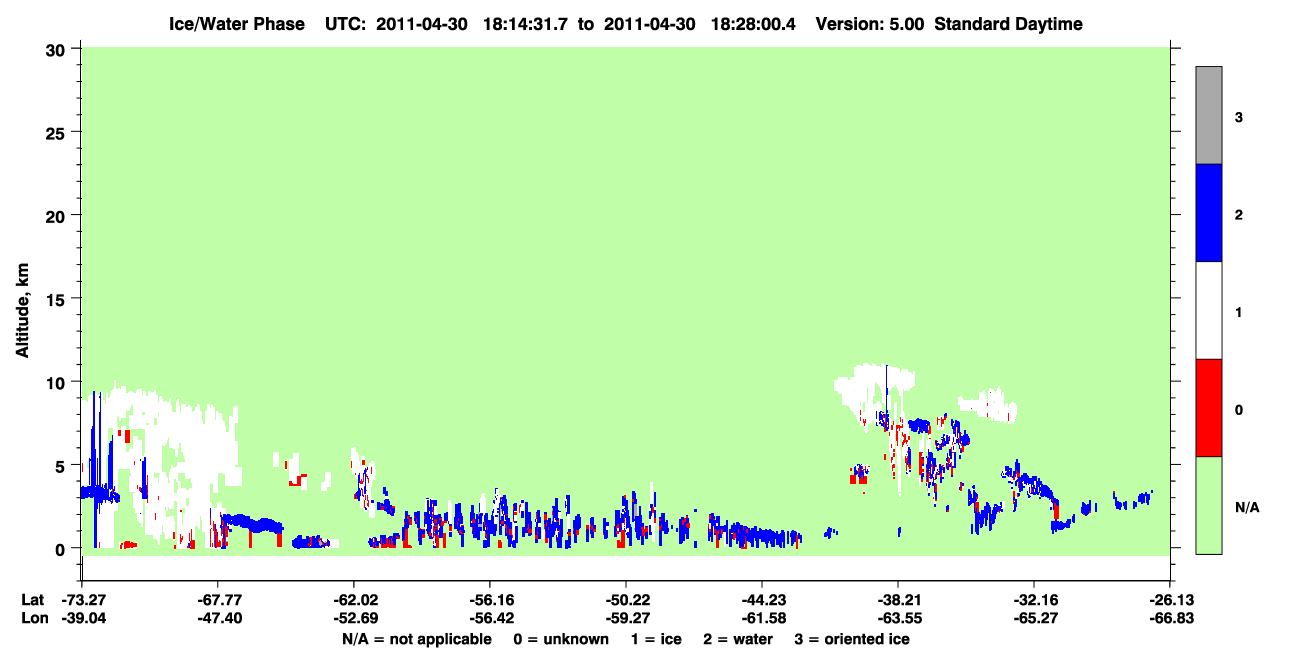 Ice/Water Phase UTC: 2011-04-30 18:14:31.7 to 2011-04-30 18:28:00.4 Version: 5.00 Standard Daytime

30
25
20
15
10
5
0

Altitude, km

3
2
1
0
N/A

Lat -73.27 -67.77 -62.02 -56.16 -50.22 -44.23 -38.21 -32.16 -26.13
Lon -39.04 -47.40 -52.69 -56.42 -59.27 -61.58 -63.55 -65.27 -66.83

N/A = not applicable 0 = unknown 1 = ice 2 = water 3 = oriented ice